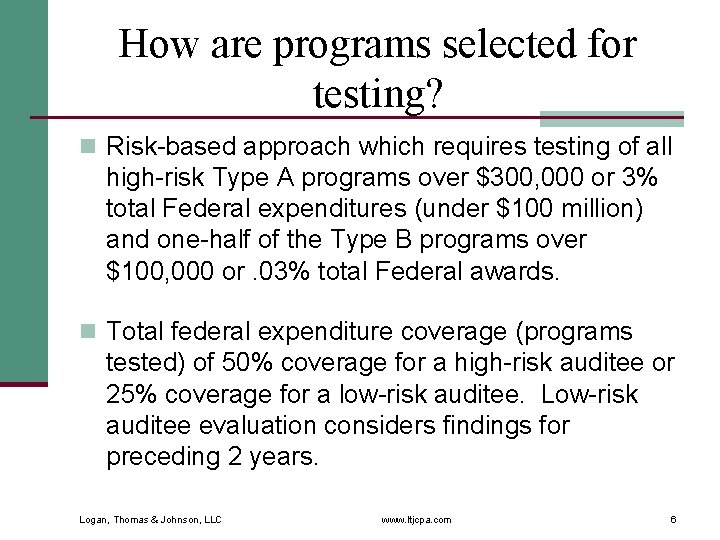 How are programs selected for testing?

Risk-based approach which requires testing of all high-risk Type A programs over \$300,000 or 3% total Federal expenditures (under \$100 million) and one-half of the Type B programs over \$100,000 or .03% total Federal awards.

Total federal expenditure coverage (programs tested) of 50% coverage for a high-risk auditee or 25% coverage for a low-risk auditee.  Low-risk auditee evaluation considers findings for preceding 2 years.

Logan, Thomas & Johnson, LLC

www.ltjcpa.com

6